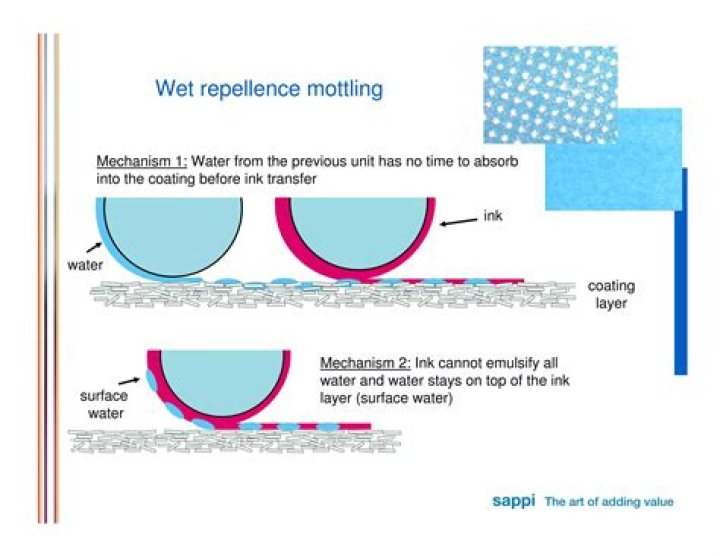 Wet repellence mottling

Mechanism 1: Water from the previous unit has no time to absorb into the coating before ink transfer

ink

water

coating layer

surface water

Mechanism 2: Ink cannot emulsify all water and water stays on top of the ink layer (surface water)

sappi The art of adding value